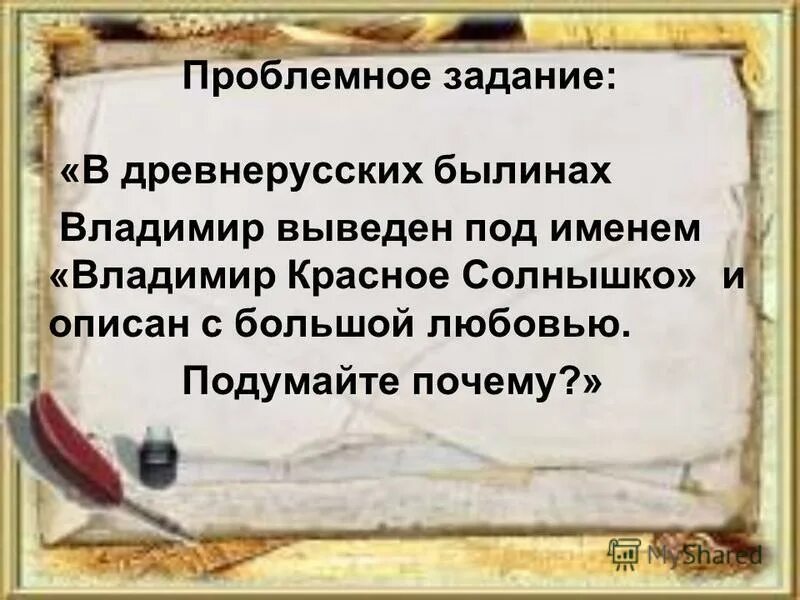 Проблемное задание:

«В древнерусских былинах Владимир выведен под именем «Владимир Красное Солнышко» и описан с большой любовью.

Подумайте почему?»

MyShared